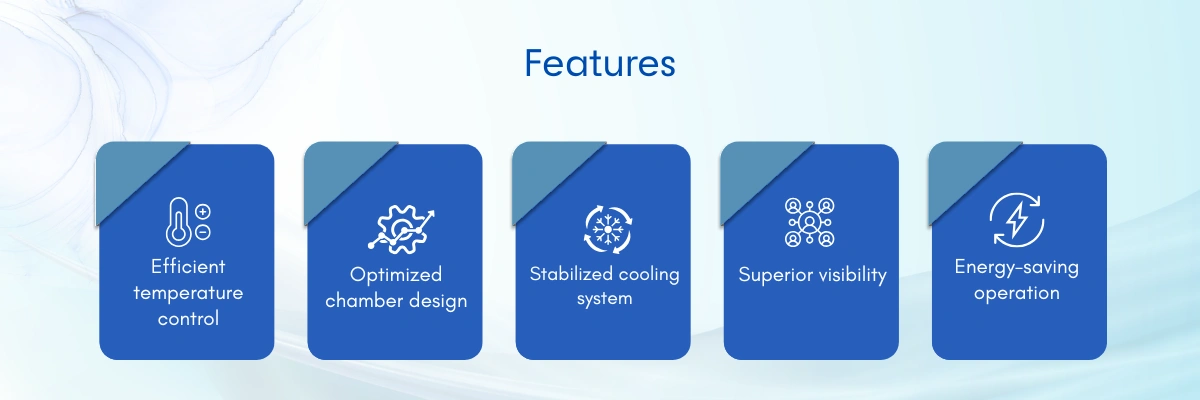 Features

Efficient temperature control

Optimized chamber design

Stabilized cooling system

Superior visibility

Energy-saving operation